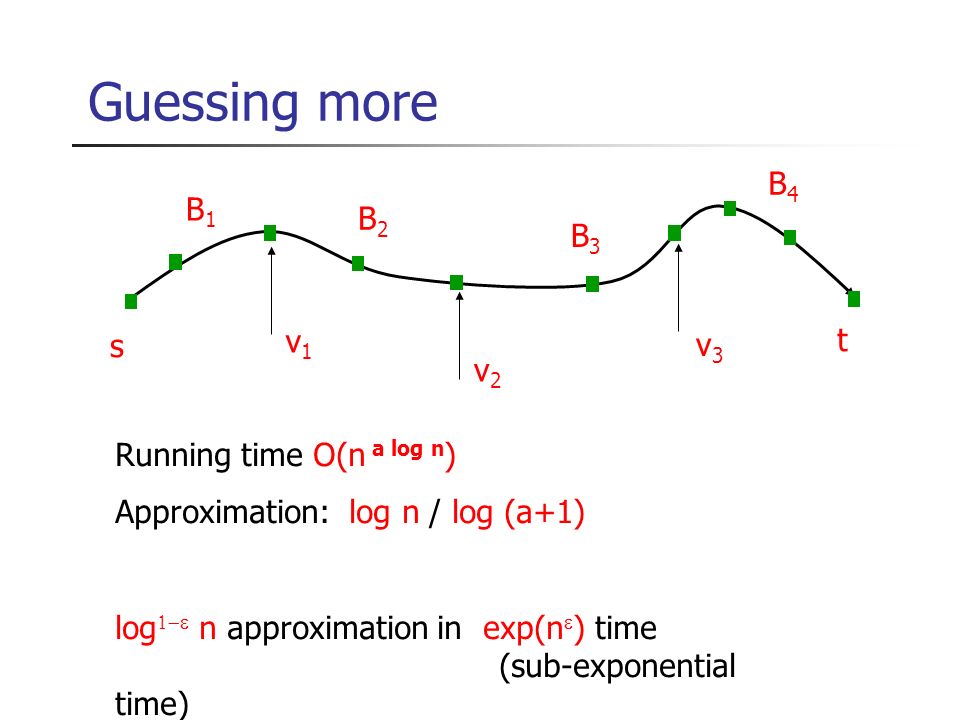 Guessing more

$B_1$ $B_2$ $B_3$ $B_4$

s $v_1$ $v_2$ $v_3$ t

Running time $O(n^{a \log n})$

Approximation: log n / log (a+1)

$\log^{1-\varepsilon} n$ approximation in $\exp(n^{\varepsilon})$ time (sub-exponential time)